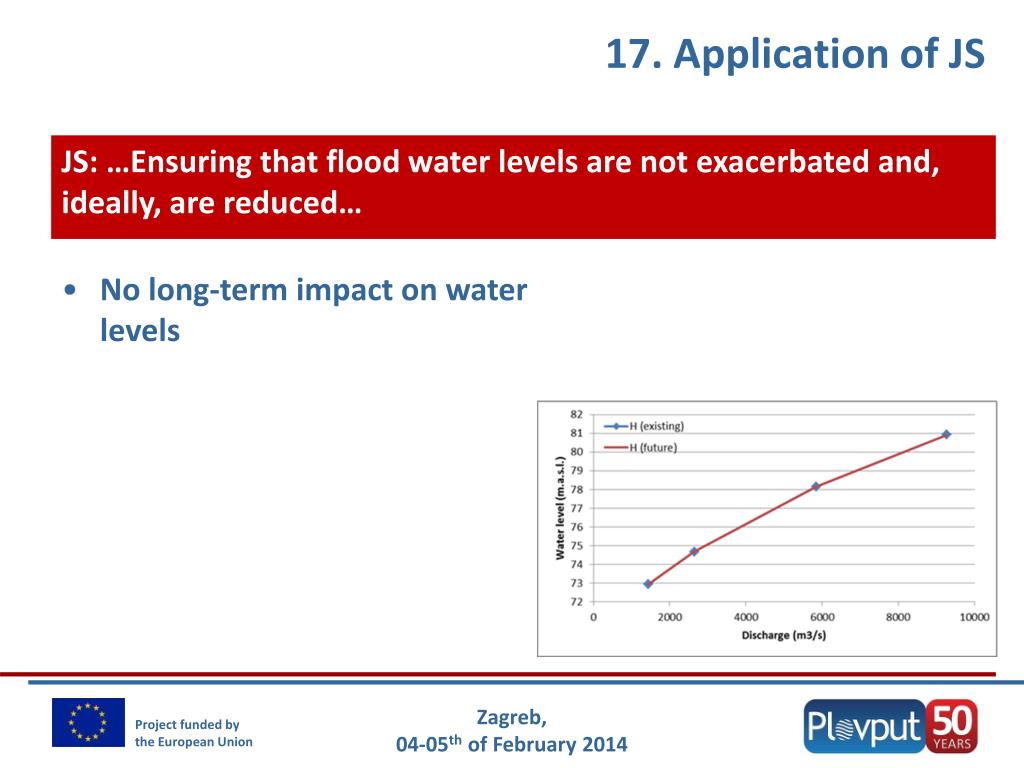 17. Application of JS

JS: …Ensuring that flood water levels are not exacerbated and, ideally, are reduced…

• No long-term impact on water levels

82
81
80
79
78
77
76
75
74
73
72
Water level (m.a.s.l.)
H (existing)
H (future)
0 2000 4000 6000 8000 10000
Discharge (m3/s)

Project funded by the European Union

Zagreb,
04-05$^{th}$ of February 2014

Plovput 50 YEARS